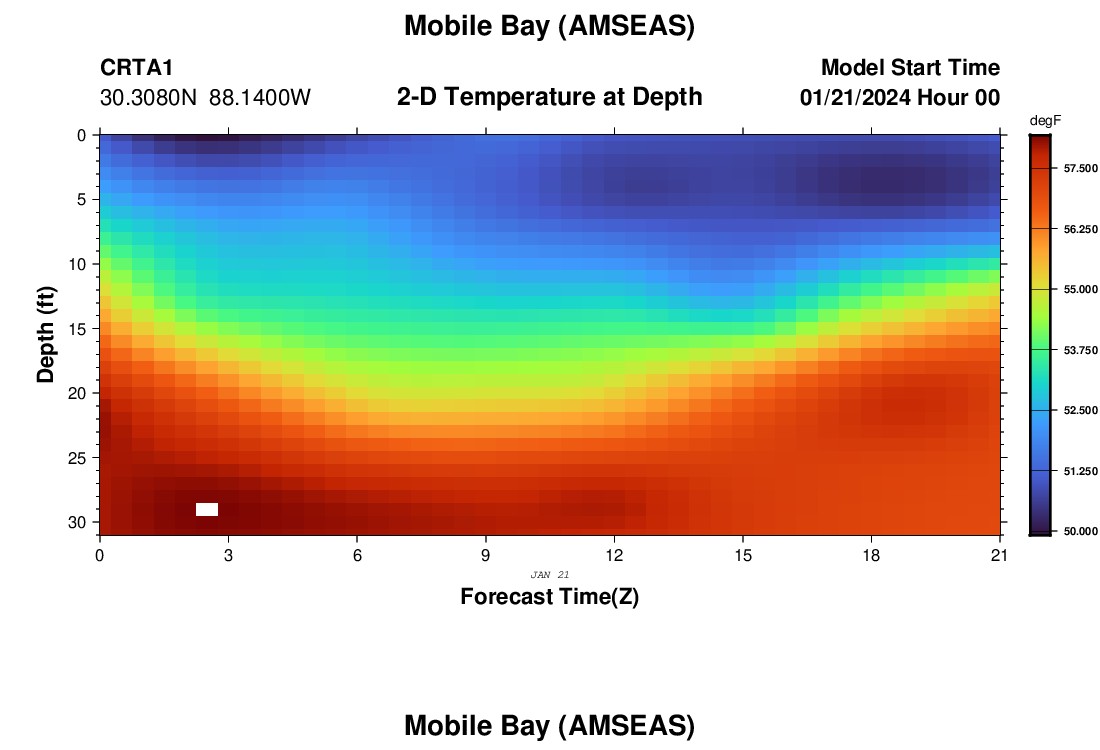 Mobile Bay (AMSEAS)

CRTA1
30.3080N 88.1400W

2-D Temperature at Depth

Model Start Time
01/21/2024 Hour 00

degF
57.500
56.250
55.000
53.750
52.500
51.250
50.000

Depth (ft)
0
5
10
15
20
25
30

0
3
6
9
12
15
18
21

JAN 21

Forecast Time(Z)

Mobile Bay (AMSEAS)